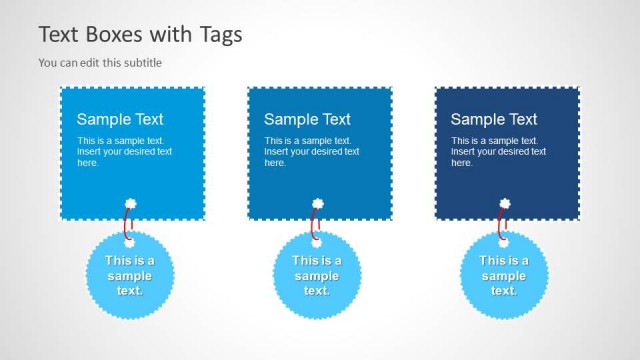 Text Boxes with Tags

You can edit this subtitle

Sample Text

This is a sample text. Insert your desired text here.

This is a sample text.

Sample Text

This is a sample text. Insert your desired text here.

This is a sample text.

Sample Text

This is a sample text. Insert your desired text here.

This is a sample text.